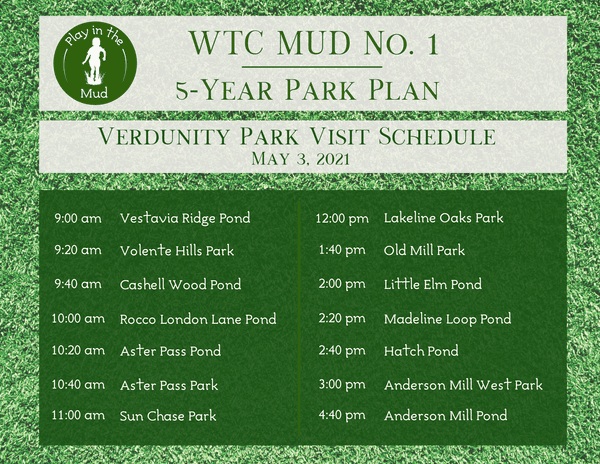 Play in the Mud

WTC MUD No. 1

5-Year Park Plan

Verdunity Park Visit Schedule
May 3, 2021

9:00 am Vestavia Ridge Pond
9:20 am Volente Hills Park
9:40 am Cashell Wood Pond
10:00 am Rocco London Lane Pond
10:20 am Aster Pass Pond
10:40 am Aster Pass Park
11:00 am Sun Chase Park

12:00 pm Lakeline Oaks Park
1:40 pm Old Mill Park
2:00 pm Little Elm Pond
2:20 pm Madeline Loop Pond
2:40 pm Hatch Pond
3:00 pm Anderson Mill West Park
4:40 pm Anderson Mill Pond